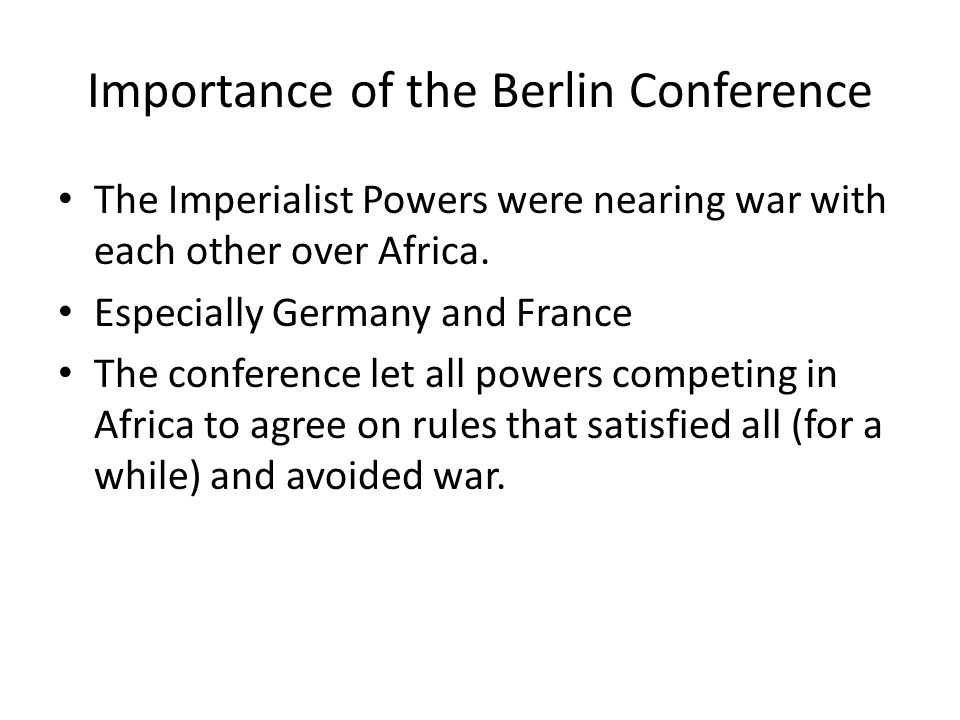 Importance of the Berlin Conference

• The Imperialist Powers were nearing war with each other over Africa.
• Especially Germany and France
• The conference let all powers competing in Africa to agree on rules that satisfied all (for a while) and avoided war.